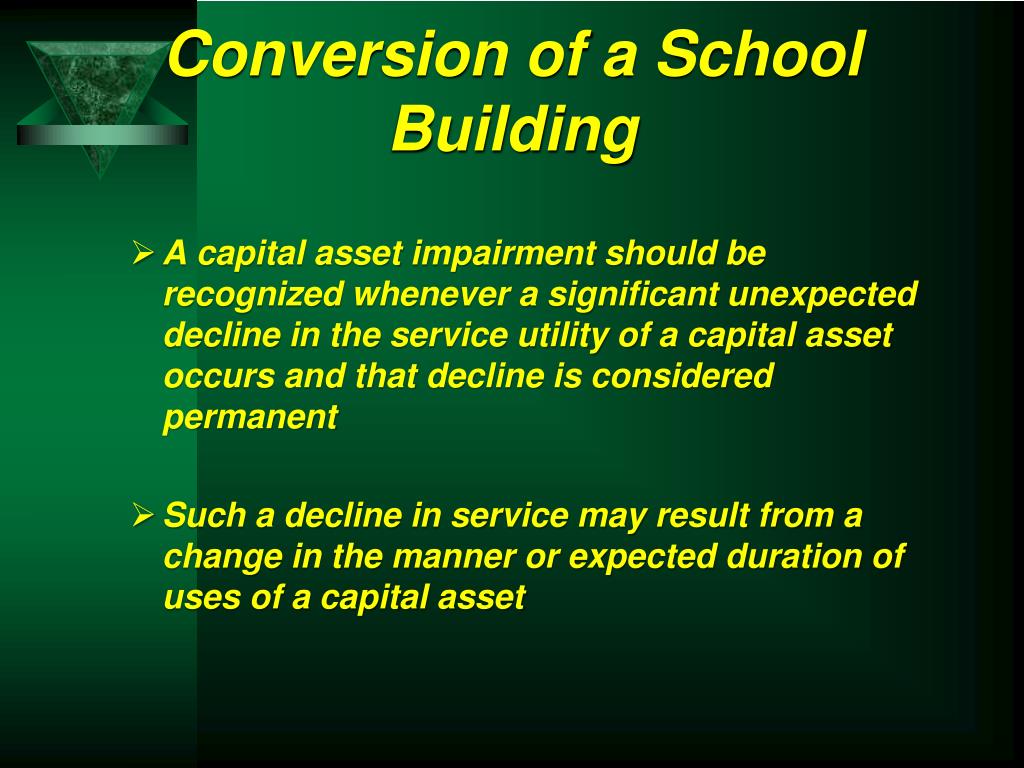 Conversion of a School Building

➢ A capital asset impairment should be recognized whenever a significant unexpected decline in the service utility of a capital asset occurs and that decline is considered permanent

➢ Such a decline in service may result from a change in the manner or expected duration of uses of a capital asset